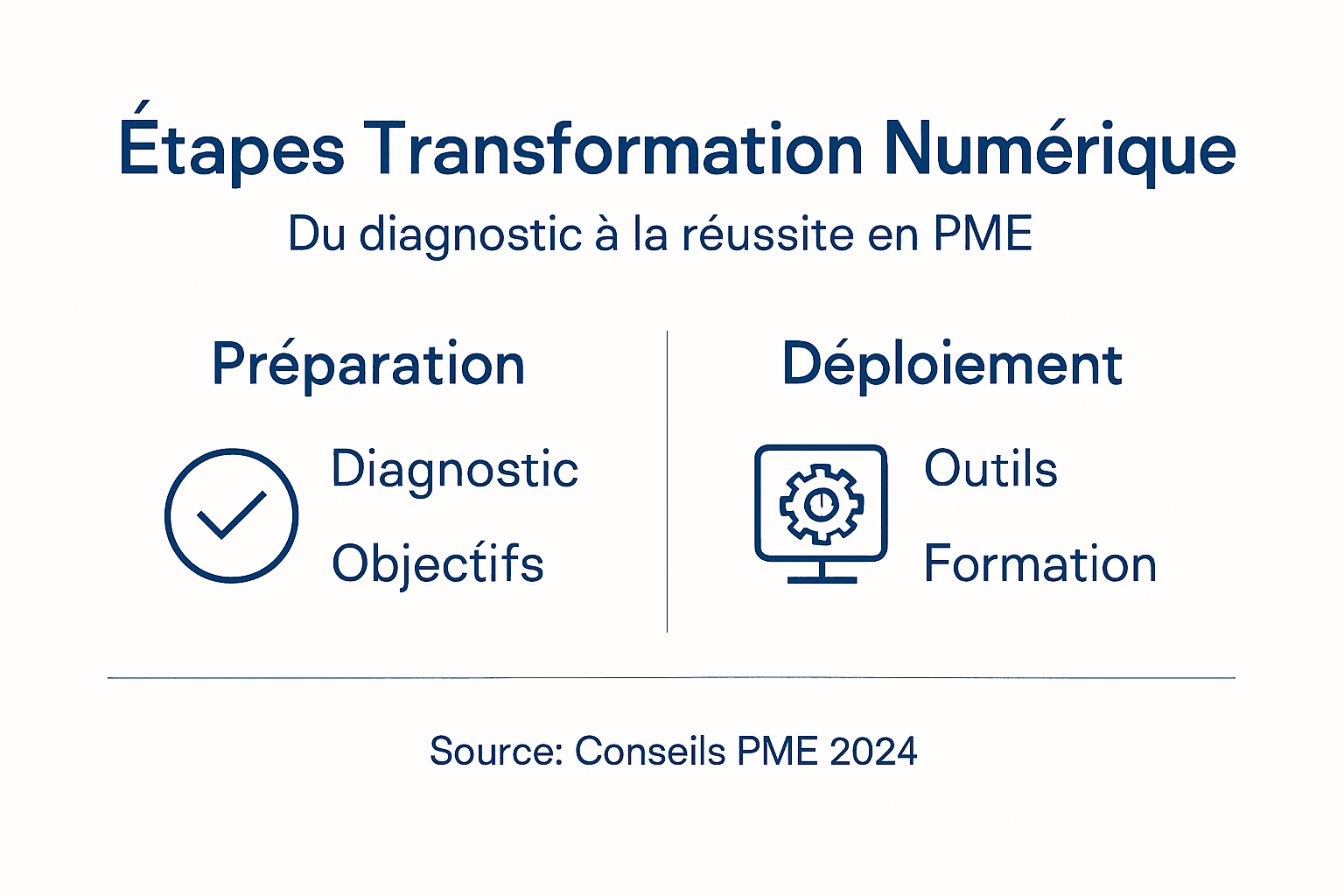 Étapes Transformation Numérique

Du diagnostic à la réussite en PME

Préparation

Diagnostic

Objectifs

Déploiement

Outils

Formation

Source: Conseils PME 2024